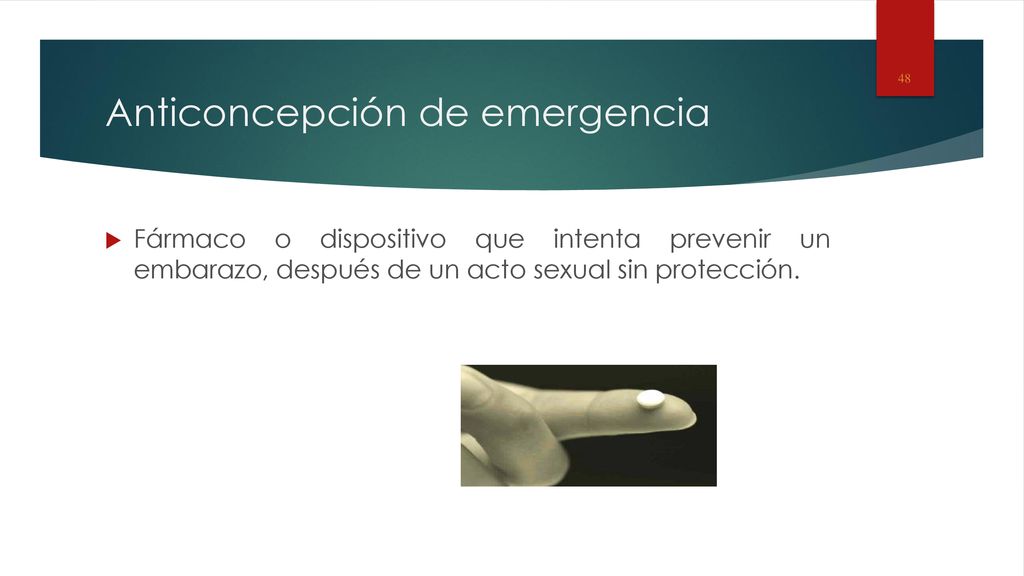 48

Anticoncepción de emergencia

Fármaco o dispositivo que intenta prevenir un embarazo, después de un acto sexual sin protección.